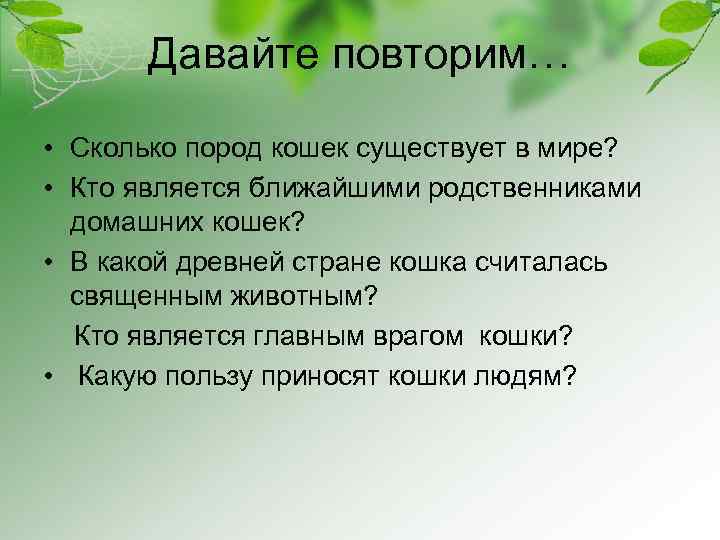 Давайте повторим…

• Сколько пород кошек существует в мире?
• Кто является ближайшими родственниками домашних кошек?
• В какой древней стране кошка считалась священным животным?
Кто является главным врагом кошки?
• Какую пользу приносят кошки людям?